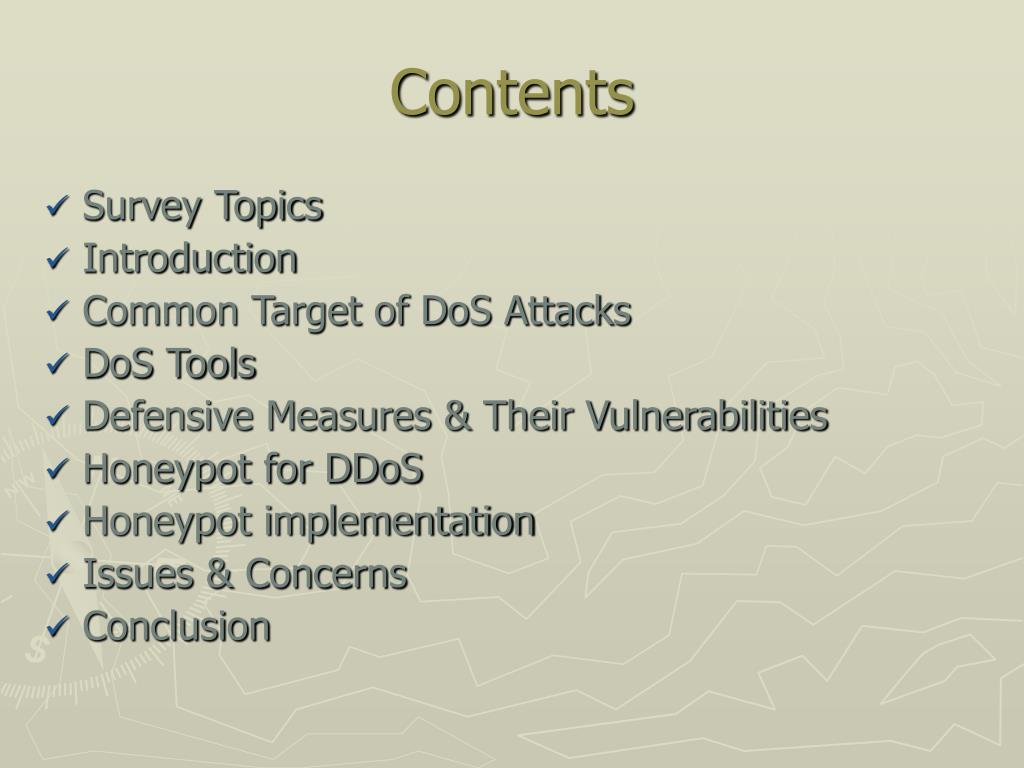 Contents

✓ Survey Topics
✓ Introduction
✓ Common Target of DoS Attacks
✓ DoS Tools
✓ Defensive Measures & Their Vulnerabilities
✓ Honeypot for DDoS
✓ Honeypot implementation
✓ Issues & Concerns
✓ Conclusion